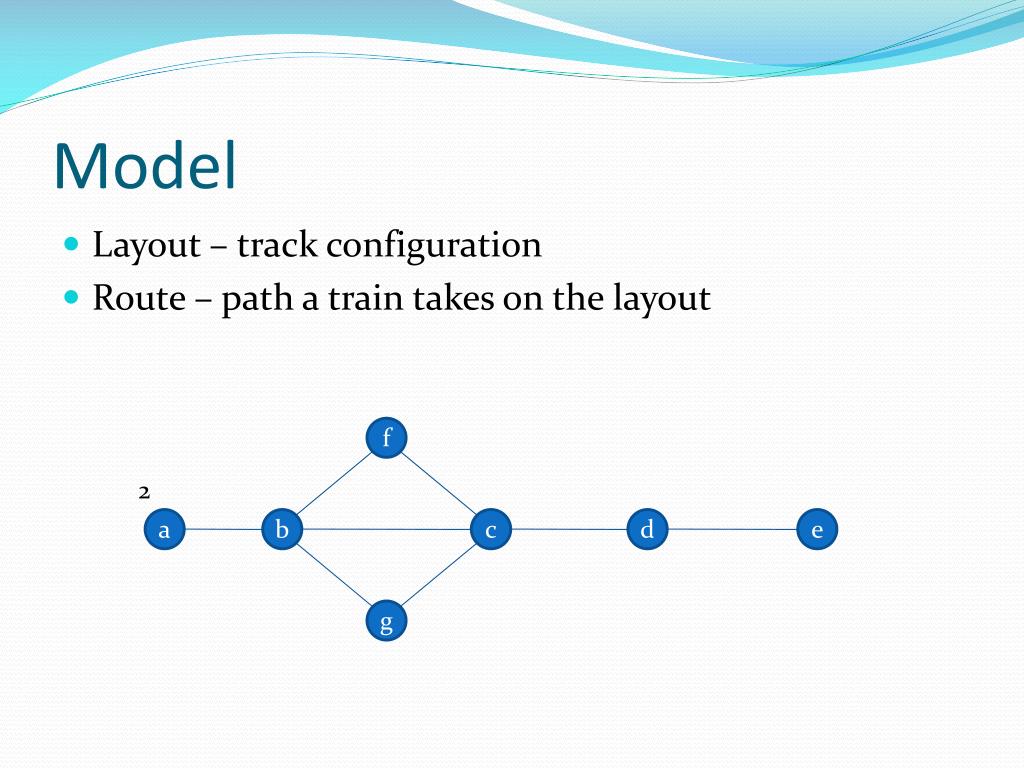 Model

Layout – track configuration

Route – path a train takes on the layout

f

2

a

b

c

d

e

g